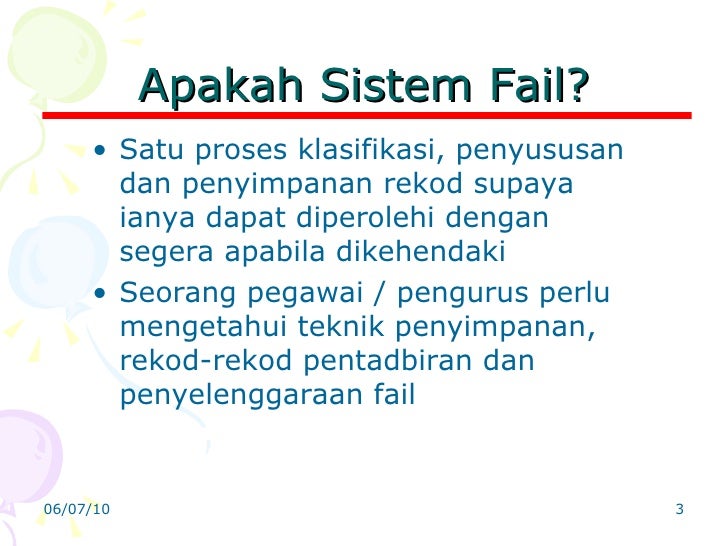 Apakah Sistem Fail?

• Satu proses klasifikasi, penyususan dan penyimpanan rekod supaya ianya dapat diperolehi dengan segera apabila dikehendaki

• Seorang pegawai / pengurus perlu mengetahui teknik penyimpanan, rekod-rekod pentadbiran dan penyelenggaraan fail

06/07/10

3